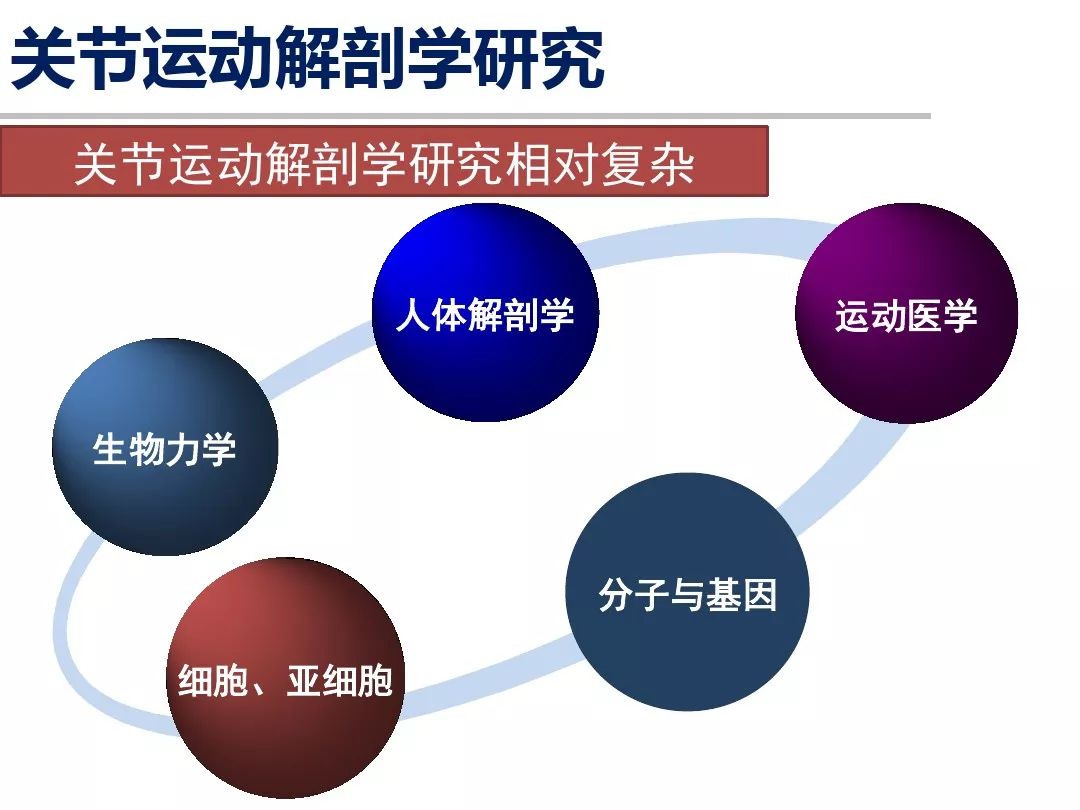 关节运动解剖学研究

关节运动解剖学研究相对复杂

人体解剖学

运动医学

生物力学

分子与基因

细胞、亚细胞